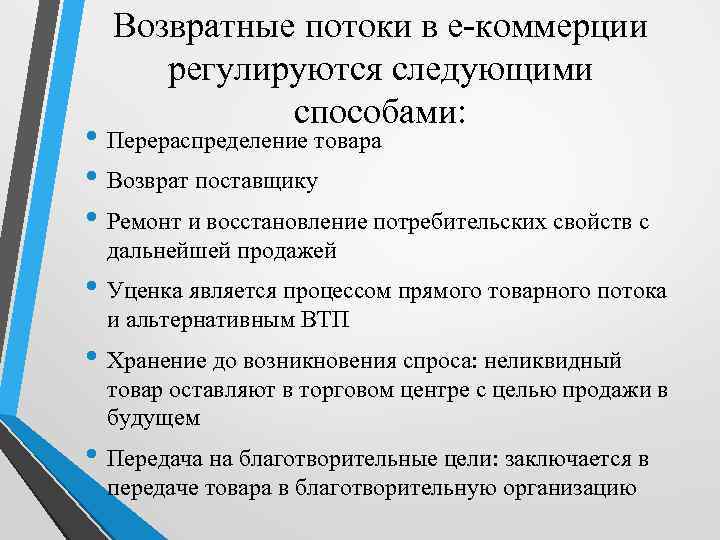 Возвратные потоки в е-коммерции регулируются следующими способами:

• Перераспределение товара
• Возврат поставщику
• Ремонт и восстановление потребительских свойств с дальнейшей продажей
• Уценка является процессом прямого товарного потока и альтернативным ВТП
• Хранение до возникновения спроса: неликвидный товар оставляют в торговом центре с целью продажи в будущем
• Передача на благотворительные цели: заключается в передаче товара в благотворительную организацию